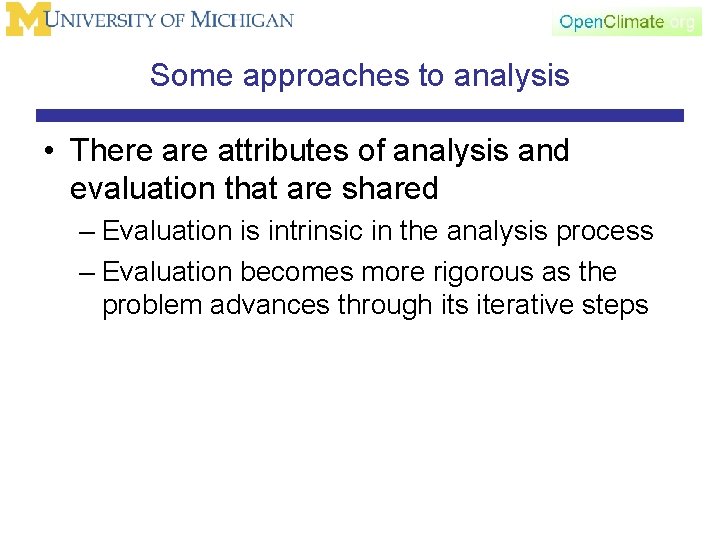 M UNIVERSITY OF MICHIGAN

OpenClimate.org

Some approaches to analysis

• There are attributes of analysis and evaluation that are shared
– Evaluation is intrinsic in the analysis process
– Evaluation becomes more rigorous as the problem advances through its iterative steps